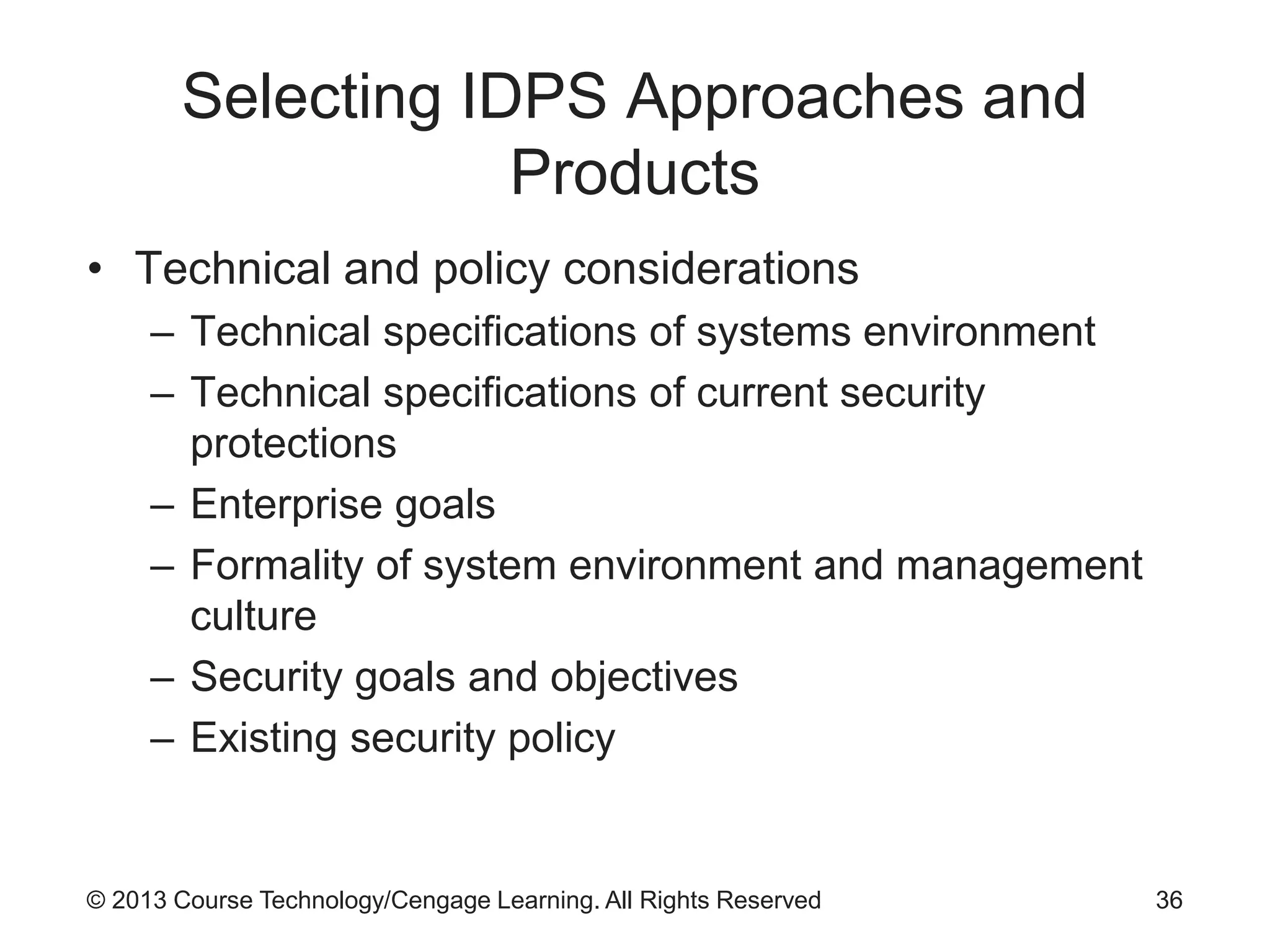 Selecting IDPS Approaches and Products

• Technical and policy considerations
  – Technical specifications of systems environment
  – Technical specifications of current security protections
  – Enterprise goals
  – Formality of system environment and management culture
  – Security goals and objectives
  – Existing security policy

© 2013 Course Technology/Cengage Learning. All Rights Reserved

36